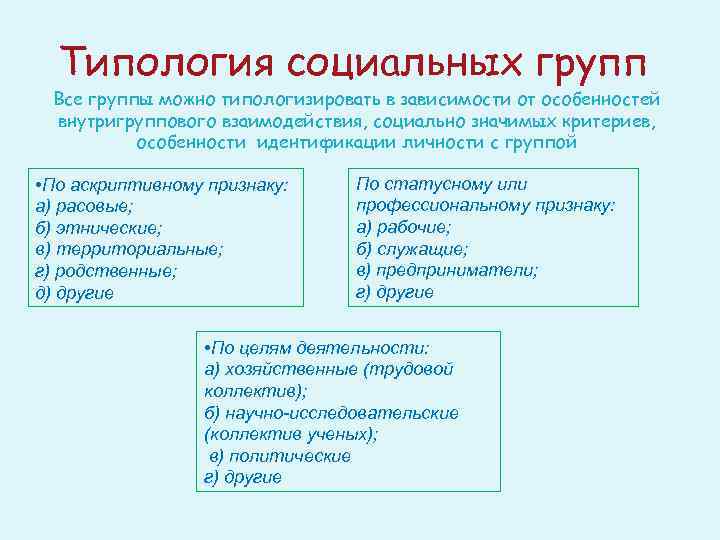 Типология социальных групп

Все группы можно типологизировать в зависимости от особенностей внутригруппового взаимодействия, социально значимых критериев, особенности идентификации личности с группой

•По аскриптивному признаку:
а) расовые;
б) этнические;
в) территориальные;
г) родственные;
д) другие

По статусному или профессиональному признаку:
а) рабочие;
б) служащие;
в) предприниматели;
г) другие

•По целям деятельности:
а) хозяйственные (трудовой коллектив);
б) научно-исследовательские (коллектив ученых);
в) политические
г) другие